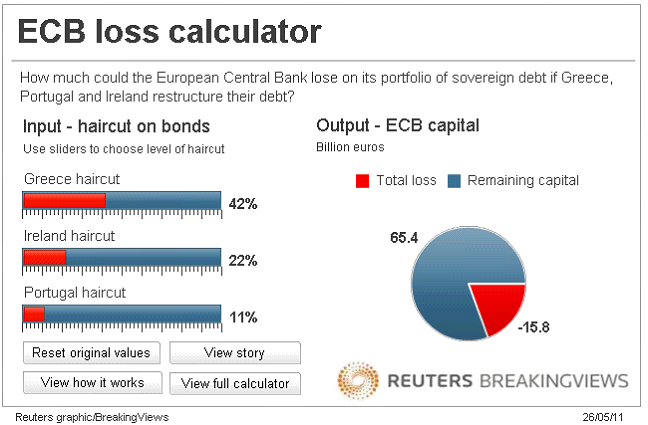 ECB loss calculator

How much could the European Central Bank lose on its portfolio of sovereign debt if Greece, Portugal and Ireland restructure their debt?

Input - haircut on bonds

Use sliders to choose level of haircut

Greece haircut

42%

Ireland haircut

22%

Portugal haircut

11%

Reset original values

View story

View how it works

View full calculator

Output - ECB capital

Billion euros

Total loss

Remaining capital

65.4

-15.8

REUTERS BREAKINGVIEWS

Reuters graphic/BreakingViews

26/05/11